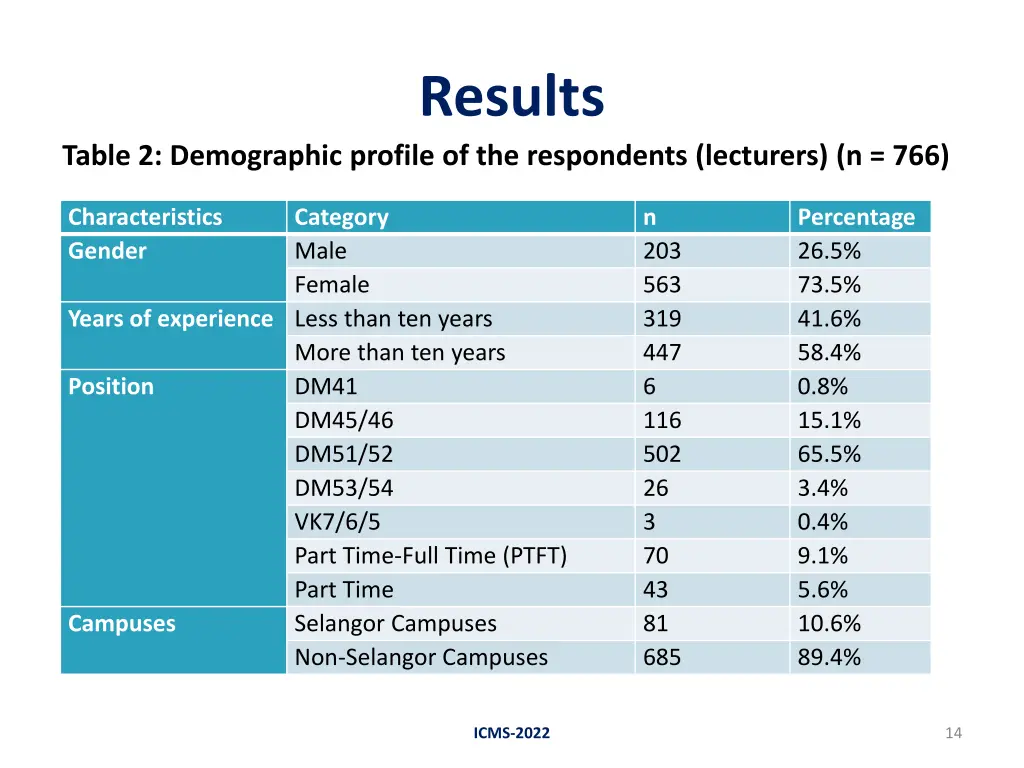 Results

Table 2: Demographic profile of the respondents (lecturers) (n = 766)

| Characteristics | Category | n | Percentage |
|---|---|---|---|
| Gender | Male | 203 | 26.5% |
| | Female | 563 | 73.5% |
| Years of experience | Less than ten years | 319 | 41.6% |
| | More than ten years | 447 | 58.4% |
| Position | DM41 | 6 | 0.8% |
| | DM45/46 | 116 | 15.1% |
| | DM51/52 | 502 | 65.5% |
| | DM53/54 | 26 | 3.4% |
| | VK7/6/5 | 3 | 0.4% |
| | Part Time-Full Time (PTFT) | 70 | 9.1% |
| | Part Time | 43 | 5.6% |
| Campuses | Selangor Campuses | 81 | 10.6% |
| | Non-Selangor Campuses | 685 | 89.4% |

ICMS-2022

14